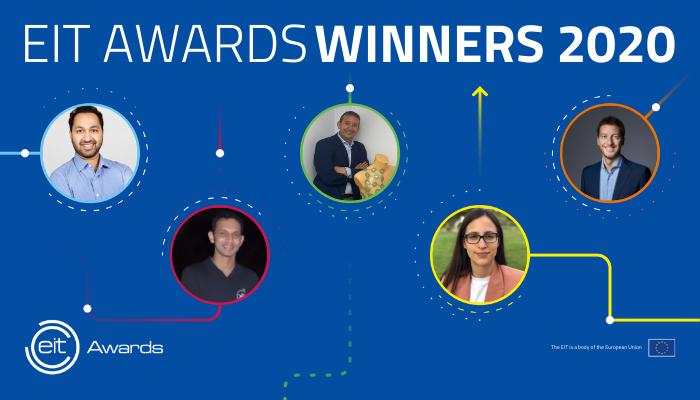 EIT AWARDS WINNERS 2020

eit Awards

The EIT is a body of the European Union